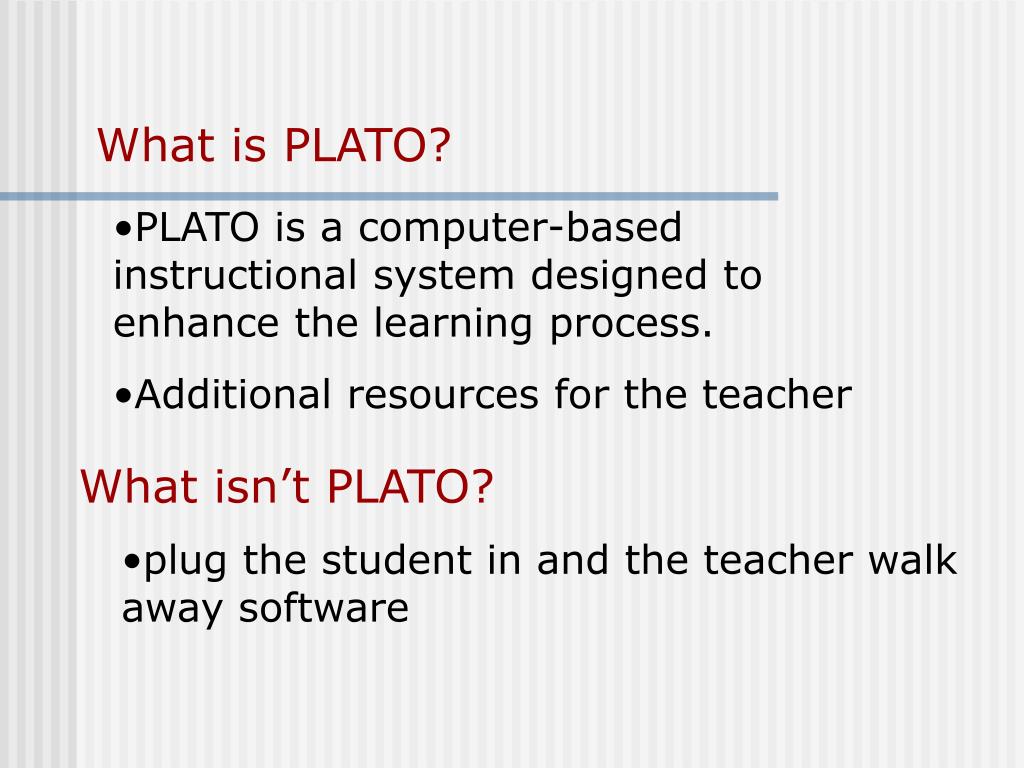 What is PLATO?

•PLATO is a computer-based instructional system designed to enhance the learning process.

•Additional resources for the teacher

What isn’t PLATO?

•plug the student in and the teacher walk away software